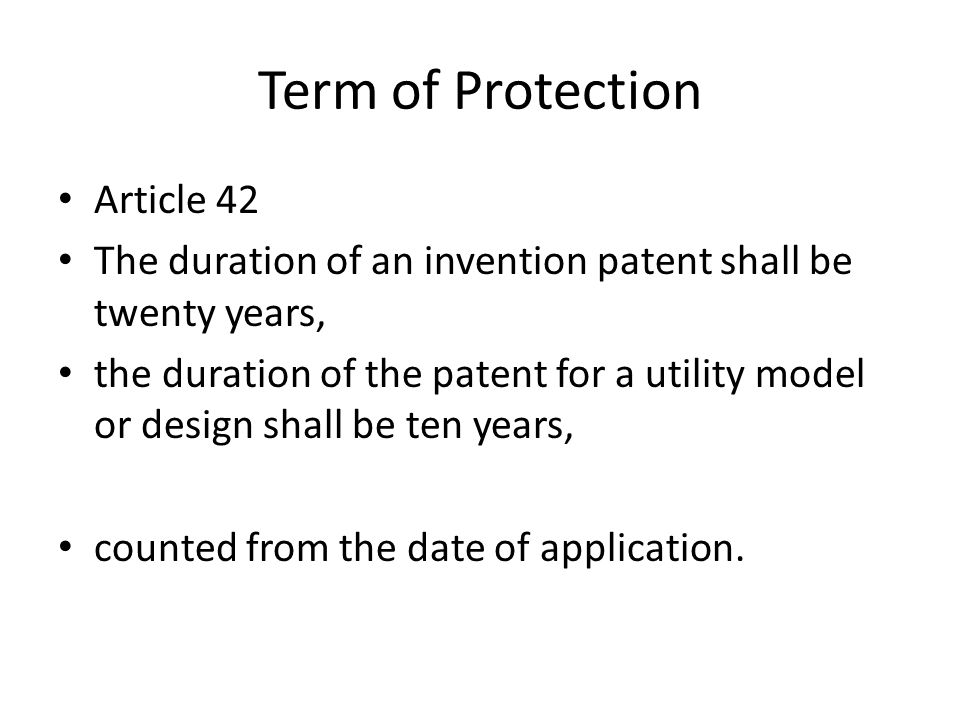 Term of Protection

• Article 42
• The duration of an invention patent shall be twenty years,
• the duration of the patent for a utility model or design shall be ten years,

• counted from the date of application.